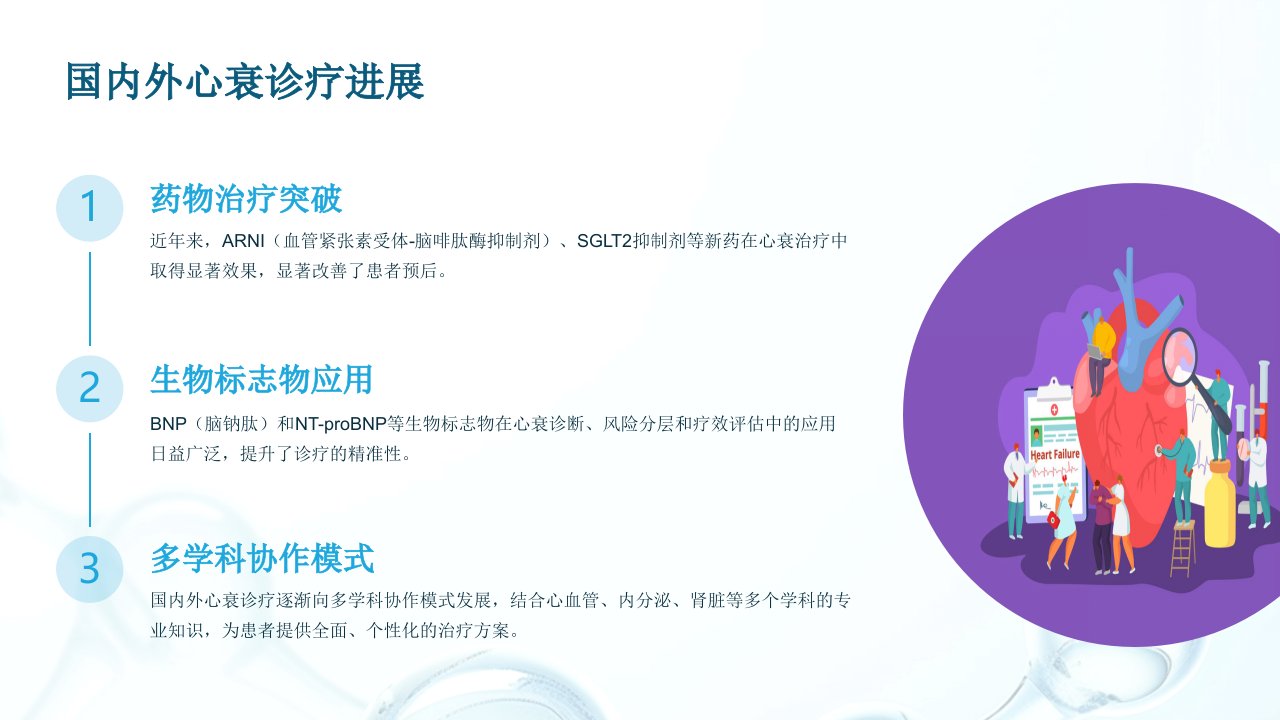 国内外心衰诊疗进展

1

药物治疗突破

近年来，ARNI（血管紧张素受体-脑啡肽酶抑制剂）、SGLT2抑制剂等新药在心衰治疗中取得显著效果，显著改善了患者预后。

2

生物标志物应用

BNP（脑钠肽）和NT-proBNP等生物标志物在心衰诊断、风险分层和疗效评估中的应用日益广泛，提升了诊疗的精准性。

3

多学科协作模式

国内外心衰诊疗逐渐向多学科协作模式发展，结合心血管、内分泌、肾脏等多个学科的专业知识，为患者提供全面、个性化的治疗方案。

Heart Failure